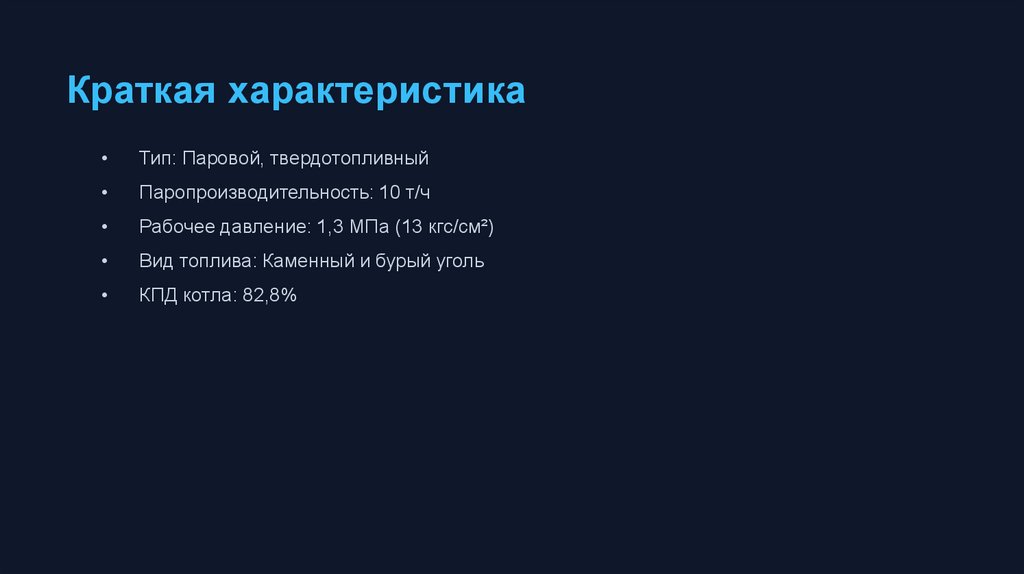 Краткая характеристика

• Тип: Паровой, твердотопливный
• Паропроизводительность: 10 т/ч
• Рабочее давление: 1,3 МПа (13 кгс/см²)
• Вид топлива: Каменный и бурый уголь
• КПД котла: 82,8%